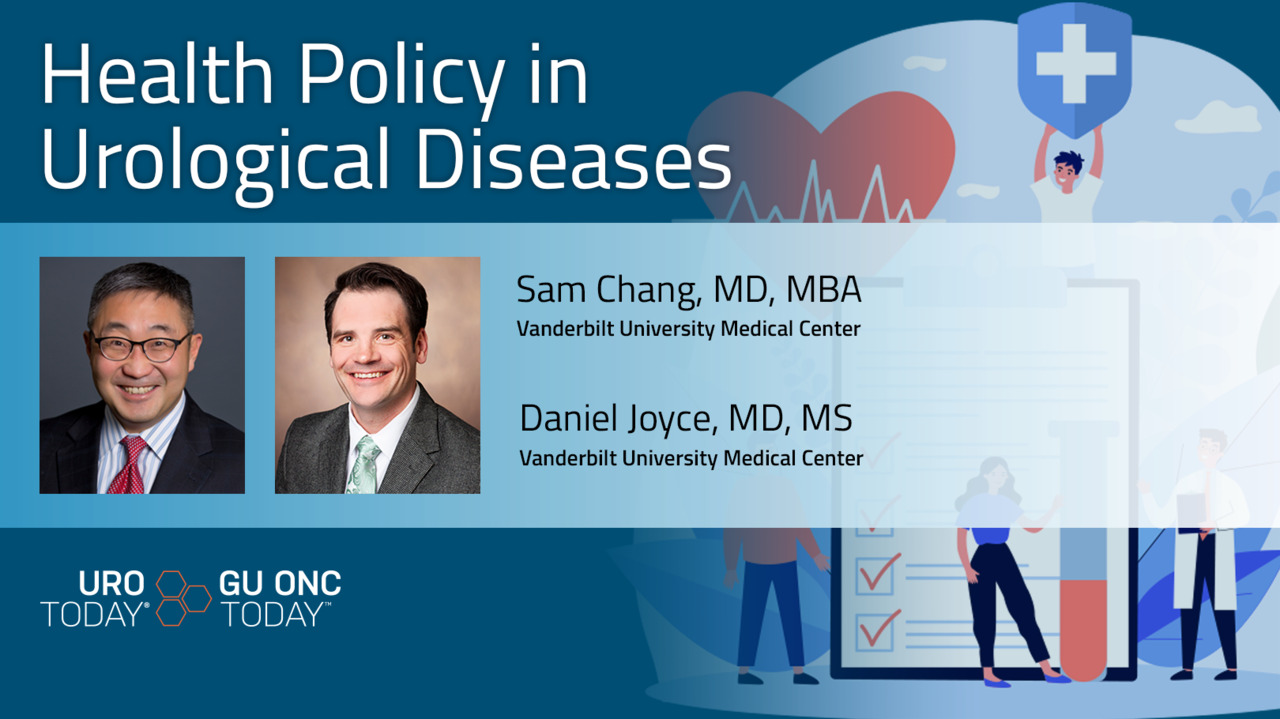 Health Policy in Urological Diseases

Sam Chang, MD, MBA
Vanderbilt University Medical Center

Daniel Joyce, MD, MS
Vanderbilt University Medical Center

URO TODAY®

GU ONC TODAY™